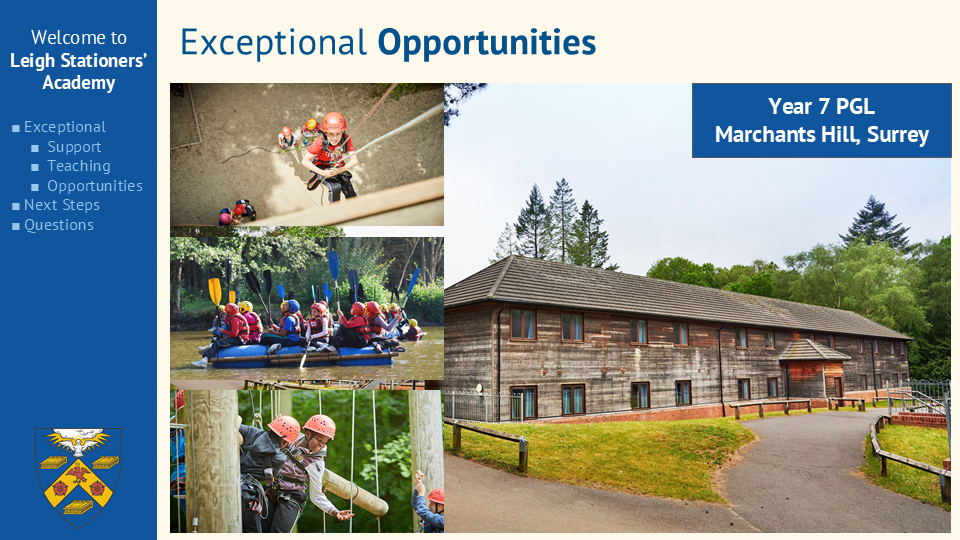 Welcome to
Leigh Stationers' Academy

■ Exceptional
■ Support
■ Teaching
■ Opportunities
■ Next Steps
■ Questions

Exceptional Opportunities

Year 7 PGL
Marchants Hill, Surrey